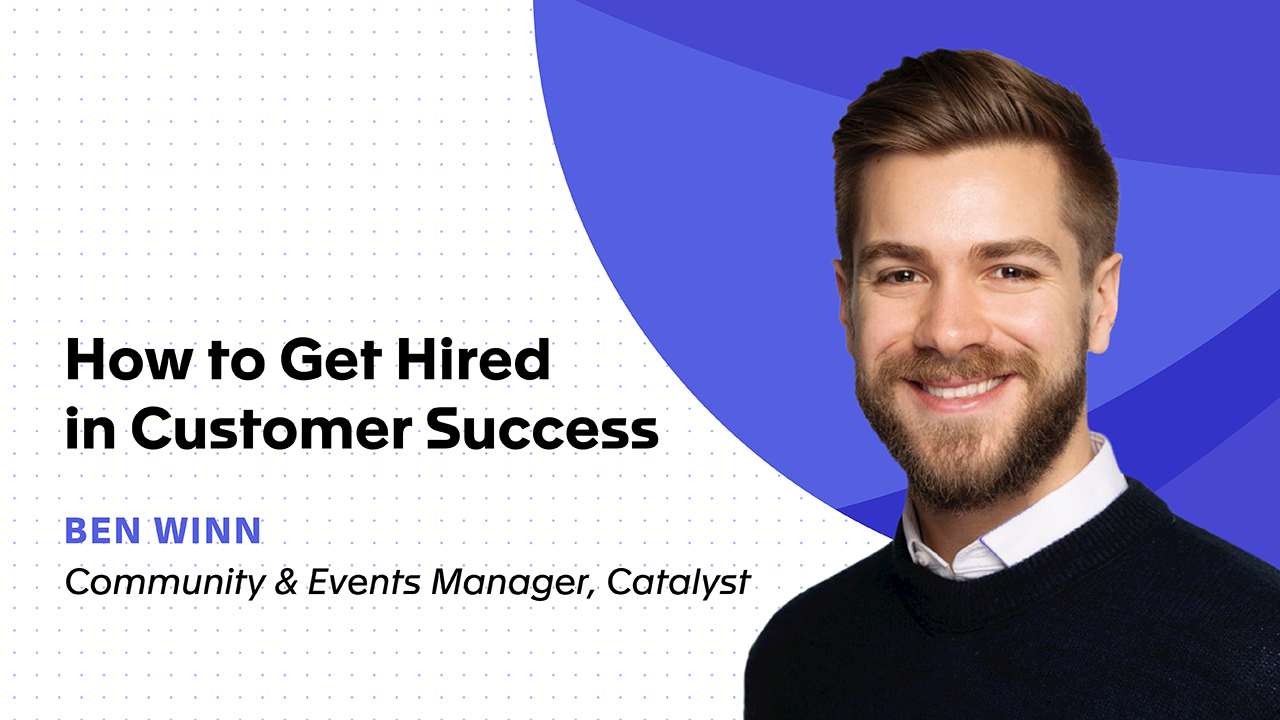 How to Get Hired in Customer Success

BEN WINN
Community & Events Manager, Catalyst